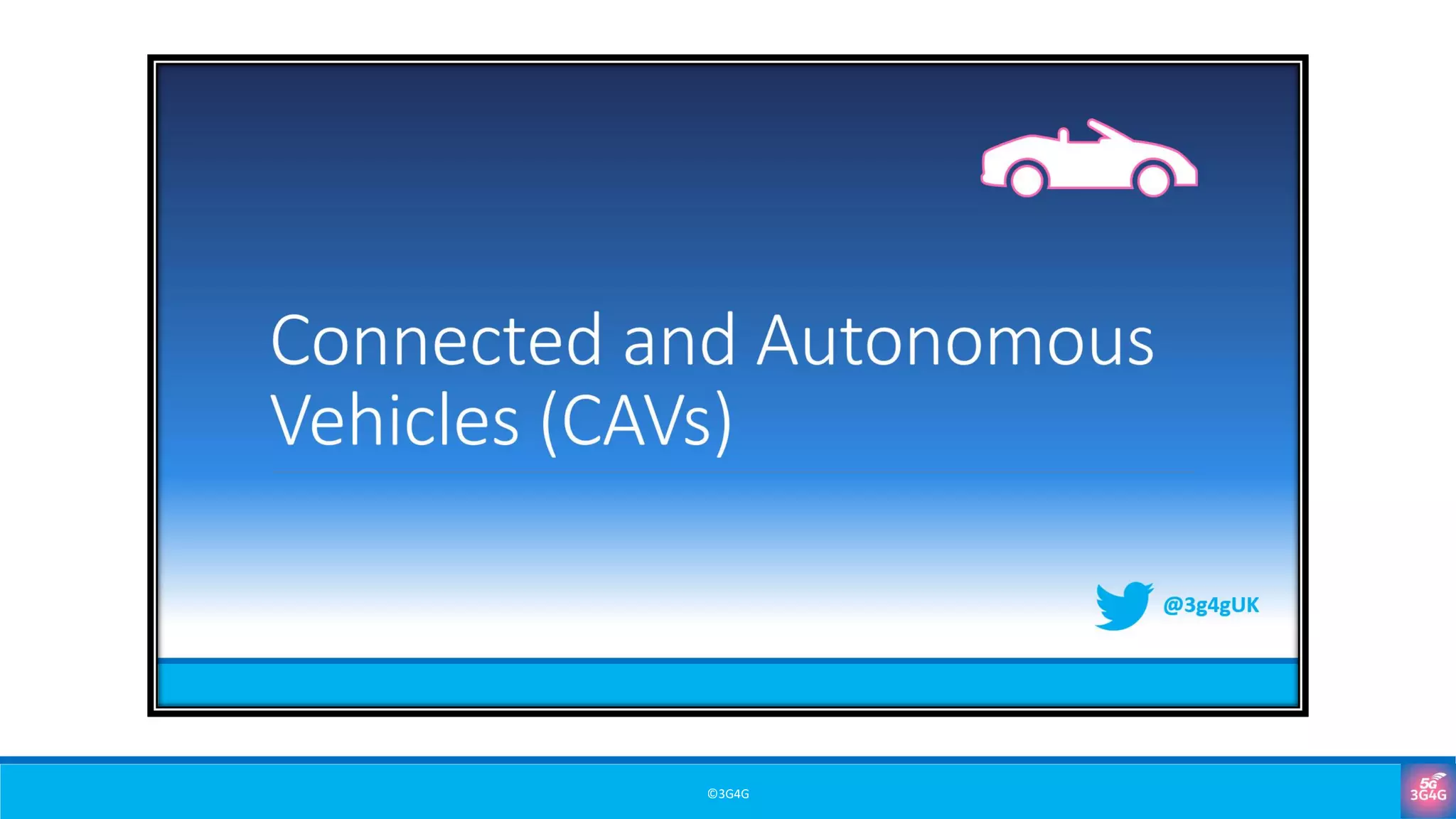 Connected and Autonomous Vehicles (CAVs)

@3g4gUK

©3G4G

5G
3G4G